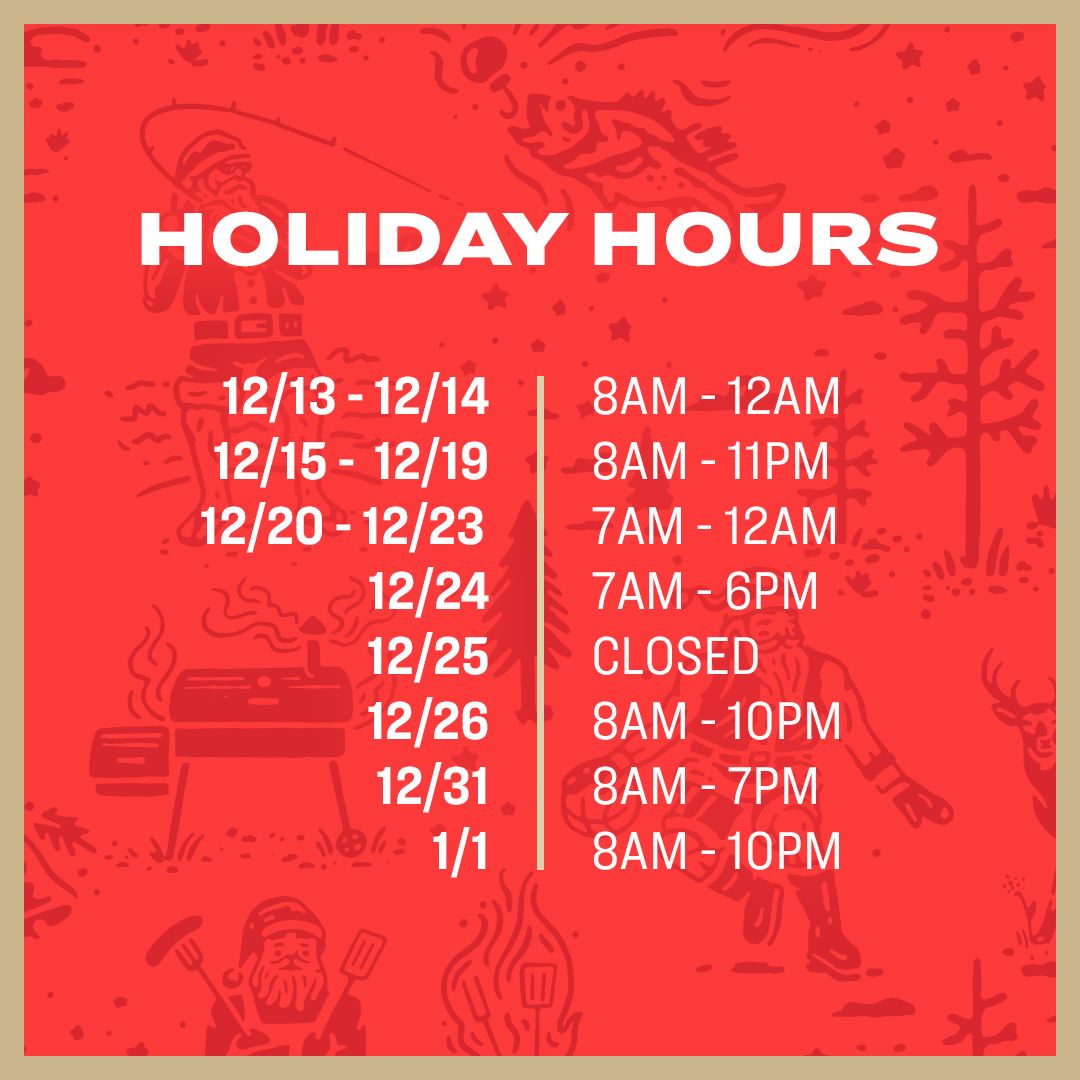 HOLIDAY HOURS

| | |
|---|---|
| 12/13 - 12/14 | 8AM - 12AM |
| 12/15 - 12/19 | 8AM - 11PM |
| 12/20 - 12/23 | 7AM - 12AM |
| 12/24 | 7AM - 6PM |
| 12/25 | CLOSED |
| 12/26 | 8AM - 10PM |
| 12/31 | 8AM - 7PM |
| 1/1 | 8AM - 10PM |